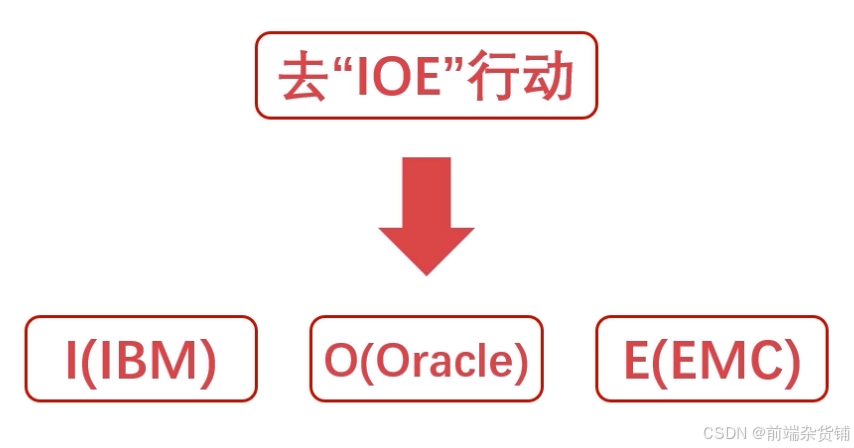 去“IOE”行动

I(IBM)

O(Oracle)

E(EMC)

CSDN @前端杂货铺